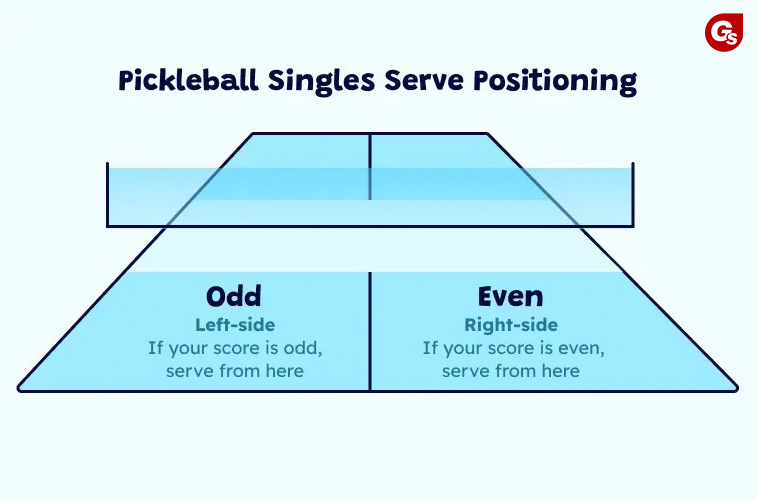 GS

Pickleball Singles Serve Positioning

Odd
Left-side
If your score is odd, serve from here

Even
Right-side
If your score is even, serve from here